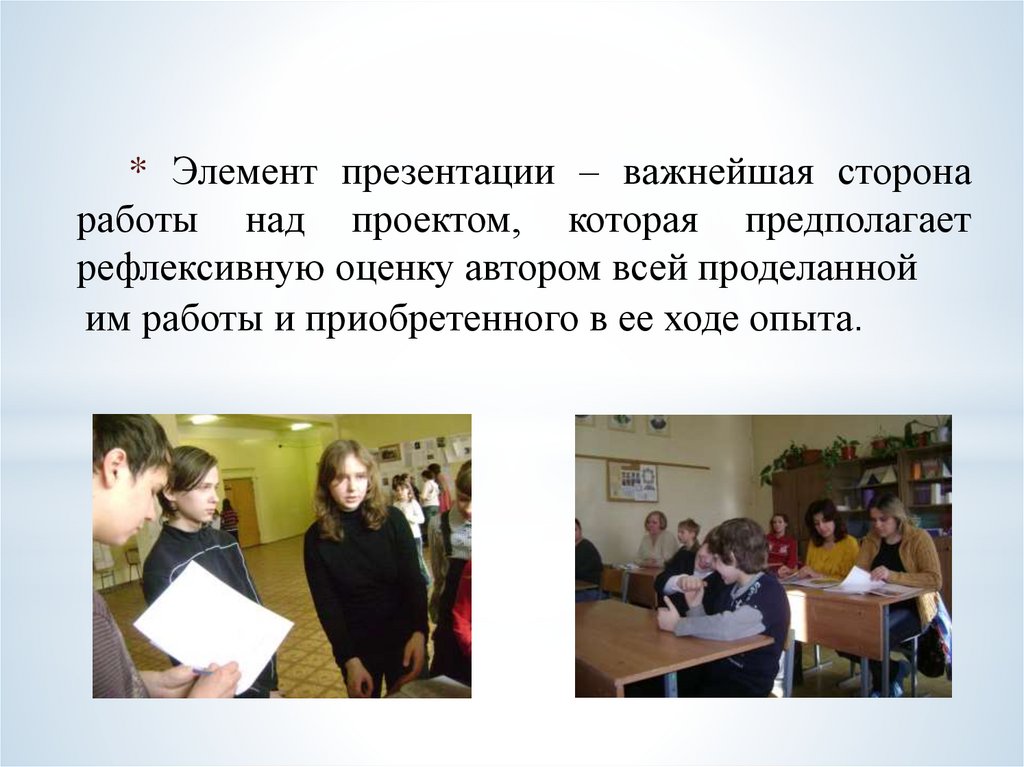 * Элемент презентации – важнейшая сторона работы над проектом, которая предполагает рефлексивную оценку автором всей проделанной им работы и приобретенного в ее ходе опыта.